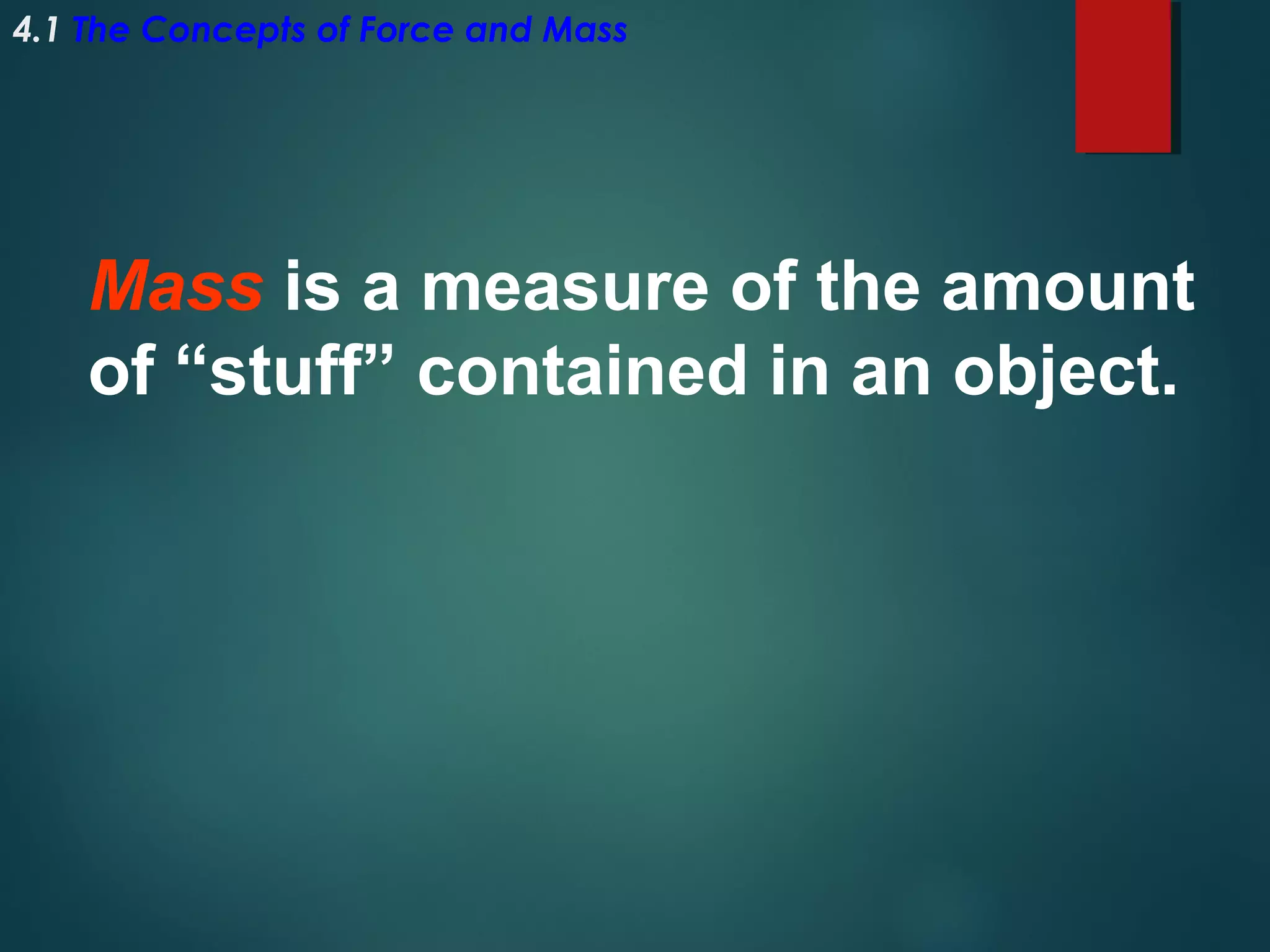 4.1 The Concepts of Force and Mass

Mass is a measure of the amount of “stuff” contained in an object.